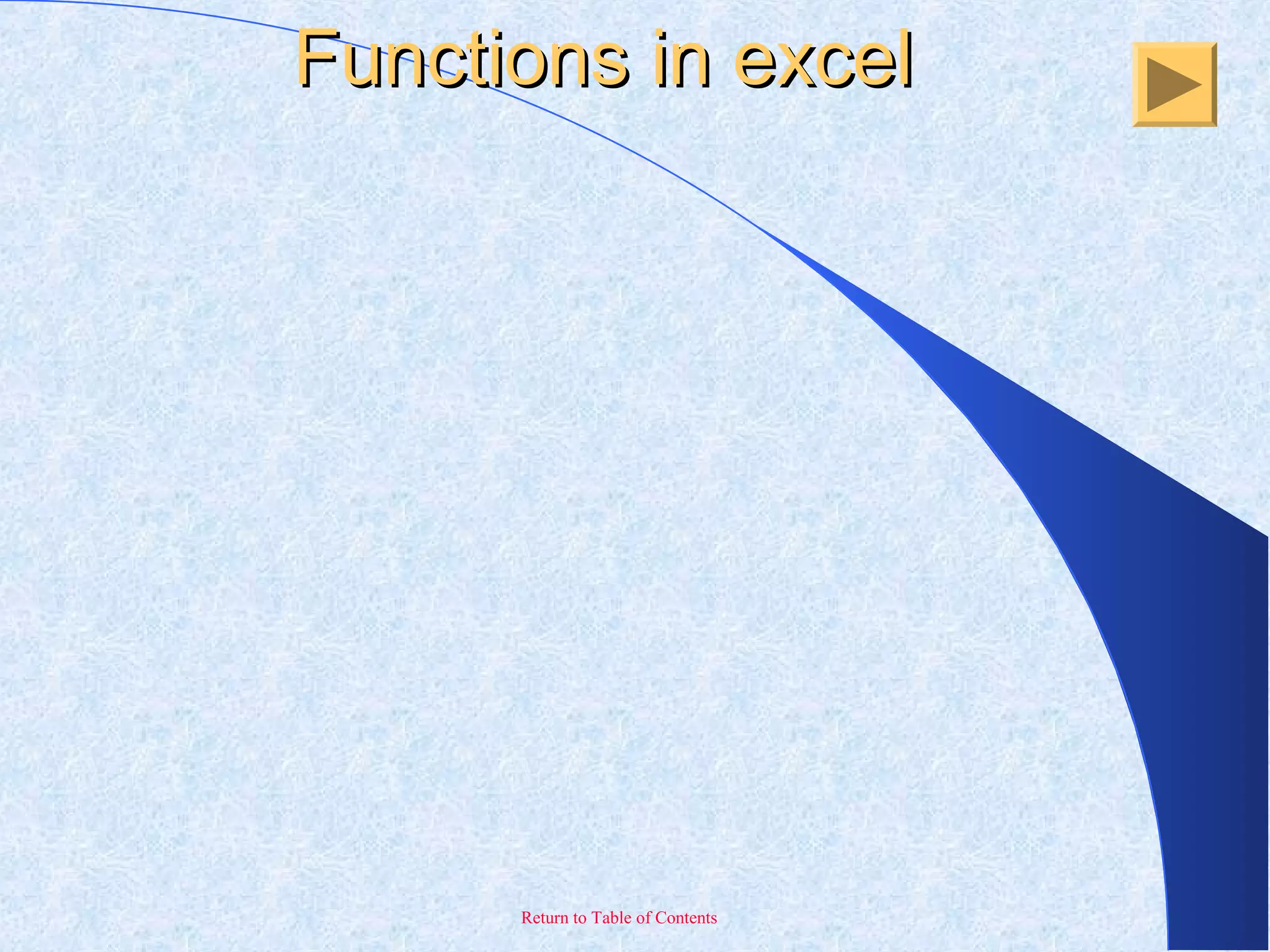 Functions in excel

Return to Table of Contents